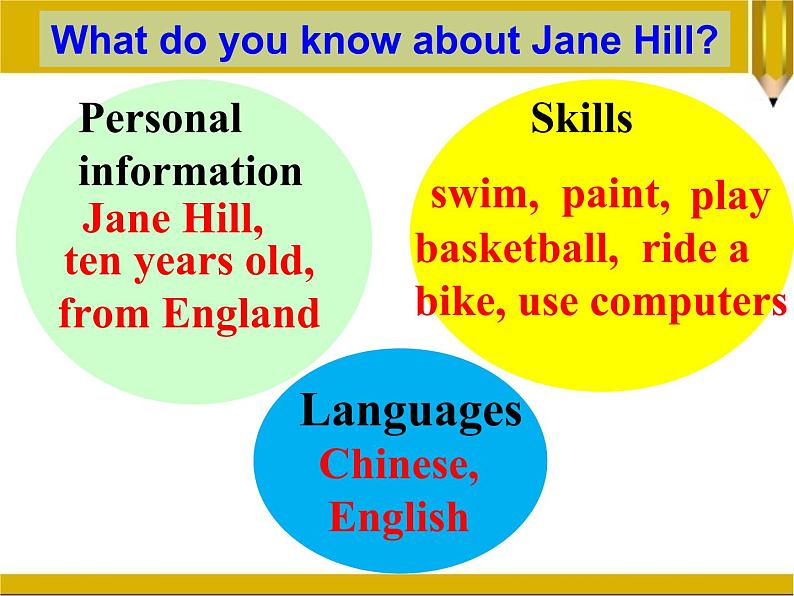 What do you know about Jane Hill?

Personal information
Jane Hill, ten years old, from England

Skills
swim, paint, play basketball, ride a bike, use computers

Languages
Chinese, English